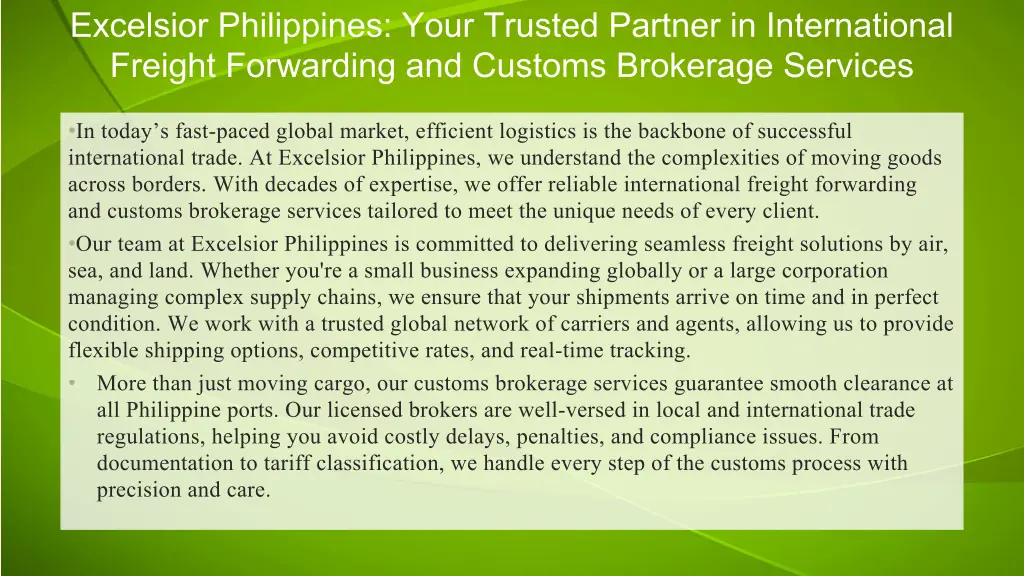 Excelsior Philippines: Your Trusted Partner in International Freight Forwarding and Customs Brokerage Services

•In today’s fast-paced global market, efficient logistics is the backbone of successful international trade. At Excelsior Philippines, we understand the complexities of moving goods across borders. With decades of expertise, we offer reliable international freight forwarding and customs brokerage services tailored to meet the unique needs of every client.

•Our team at Excelsior Philippines is committed to delivering seamless freight solutions by air, sea, and land. Whether you're a small business expanding globally or a large corporation managing complex supply chains, we ensure that your shipments arrive on time and in perfect condition. We work with a trusted global network of carriers and agents, allowing us to provide flexible shipping options, competitive rates, and real-time tracking.

• More than just moving cargo, our customs brokerage services guarantee smooth clearance at all Philippine ports. Our licensed brokers are well-versed in local and international trade regulations, helping you avoid costly delays, penalties, and compliance issues. From documentation to tariff classification, we handle every step of the customs process with precision and care.